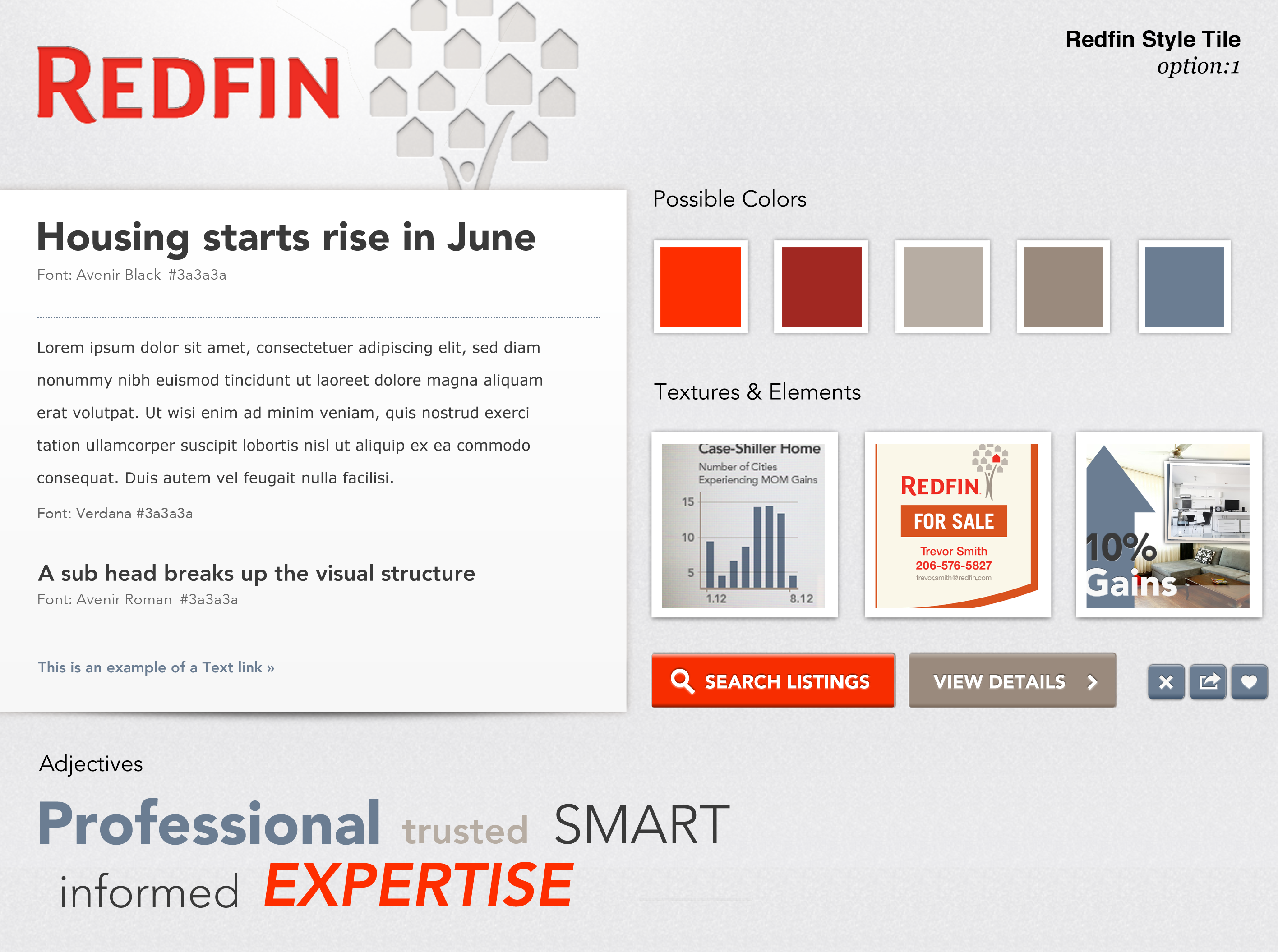 REDFIN

Redfin Style Tile
option:1

Housing starts rise in June
Font: Avenir Black #3a3a3a

Lorem ipsum dolor sit amet, consectetuer adipiscing elit, sed diam nonummy nibh euismod tincidunt ut laoreet dolore magna aliquam erat volutpat. Ut wisi enim ad minim veniam, quis nostrud exerci tation ullamcorper suscipit lobortis nisl ut aliquip ex ea commodo consequat. Duis autem vel feugait nulla facilisi.

Font: Verdana #3a3a3a

A sub head breaks up the visual structure
Font: Avenir Roman #3a3a3a

This is an example of a Text link »

Possible Colors

Textures & Elements

Case-Shiller Home
Number of Cities Experiencing MOM Gains
15
10
5
1.12
8.12

REDFIN
FOR SALE
Trevor Smith
206-576-5827
trevor.smith@redfin.com

10%
Gains

SEARCH LISTINGS
VIEW DETAILS

Adjectives

Professional trusted SMART
informed EXPERTISE